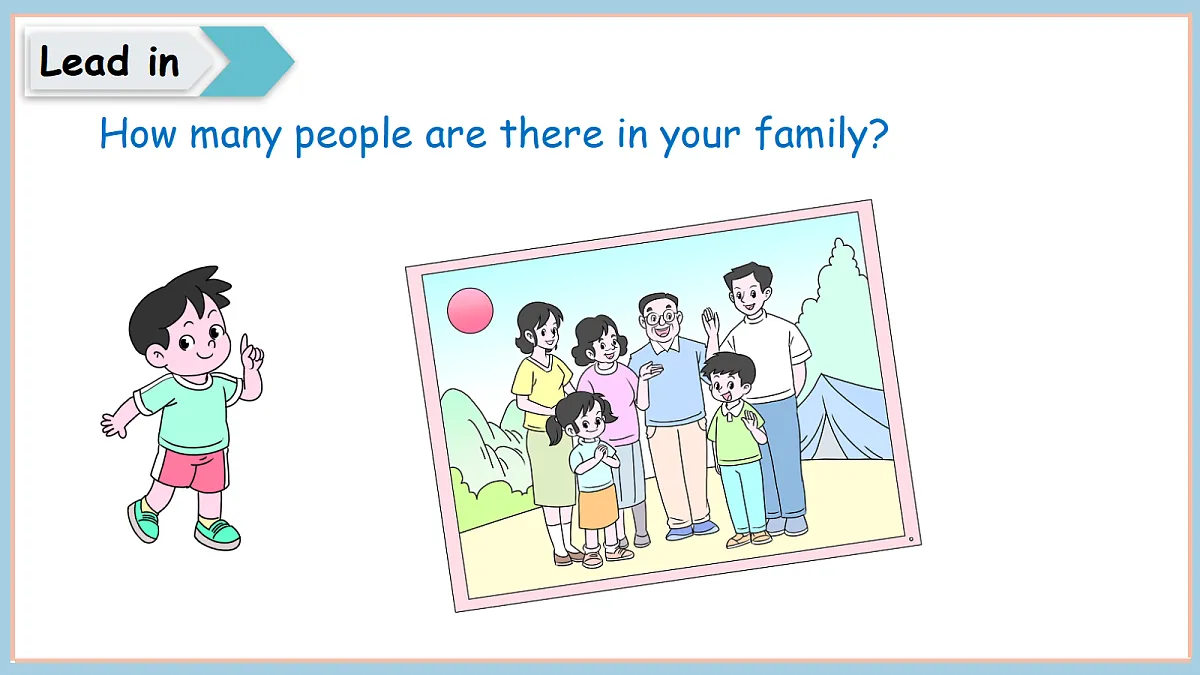 Lead in

How many people are there in your family?